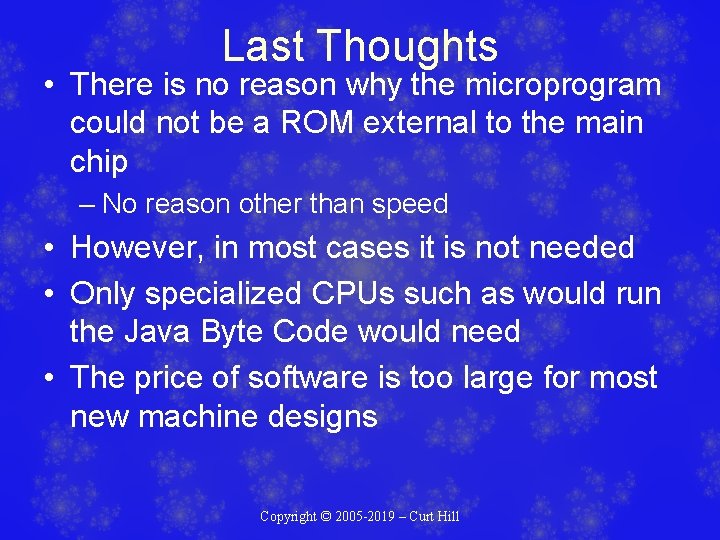 Last Thoughts

• There is no reason why the microprogram could not be a ROM external to the main chip

– No reason other than speed

• However, in most cases it is not needed

• Only specialized CPUs such as would run the Java Byte Code would need

• The price of software is too large for most new machine designs

Copyright © 2005-2019 – Curt Hill